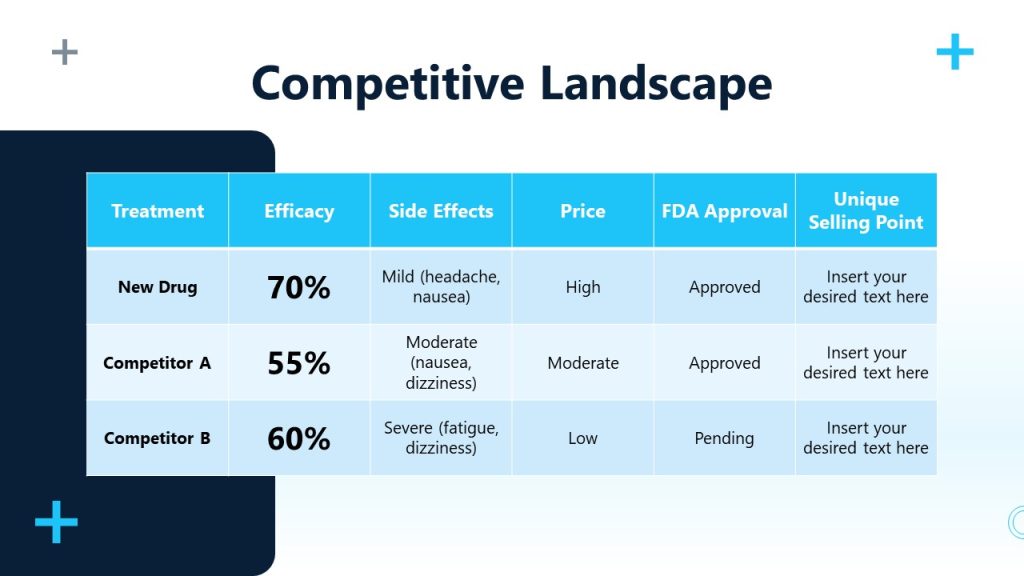 Competitive Landscape

| Treatment | Efficacy | Side Effects | Price | FDA Approval | Unique Selling Point |
|---|---|---|---|---|---|
| New Drug | 70% | Mild (headache, nausea) | High | Approved | Insert your desired text here |
| Competitor A | 55% | Moderate (nausea, dizziness) | Moderate | Approved | Insert your desired text here |
| Competitor B | 60% | Severe (fatigue, dizziness) | Low | Pending | Insert your desired text here |